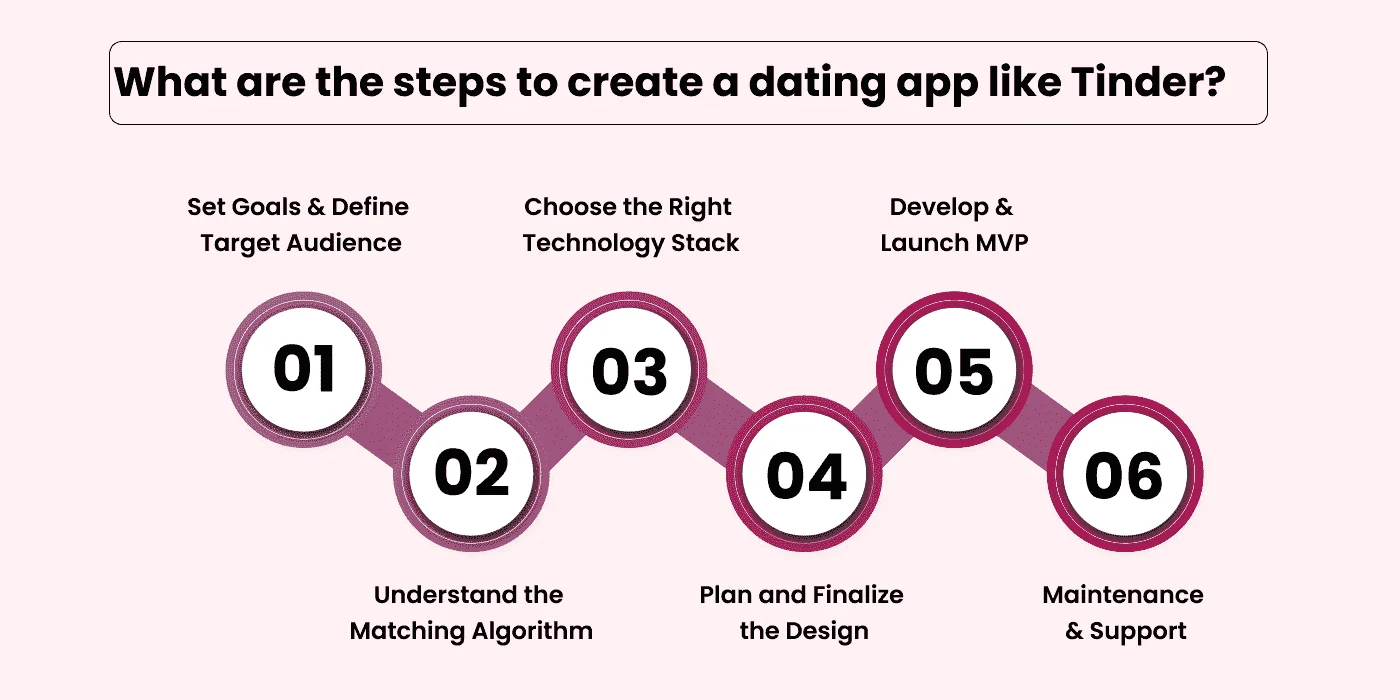 What are the steps to create a dating app like Tinder?

Set Goals & Define Target Audience

01

02

Understand the Matching Algorithm

Choose the Right Technology Stack

03

04

Plan and Finalize the Design

Develop & Launch MVP

05

06

Maintenance & Support